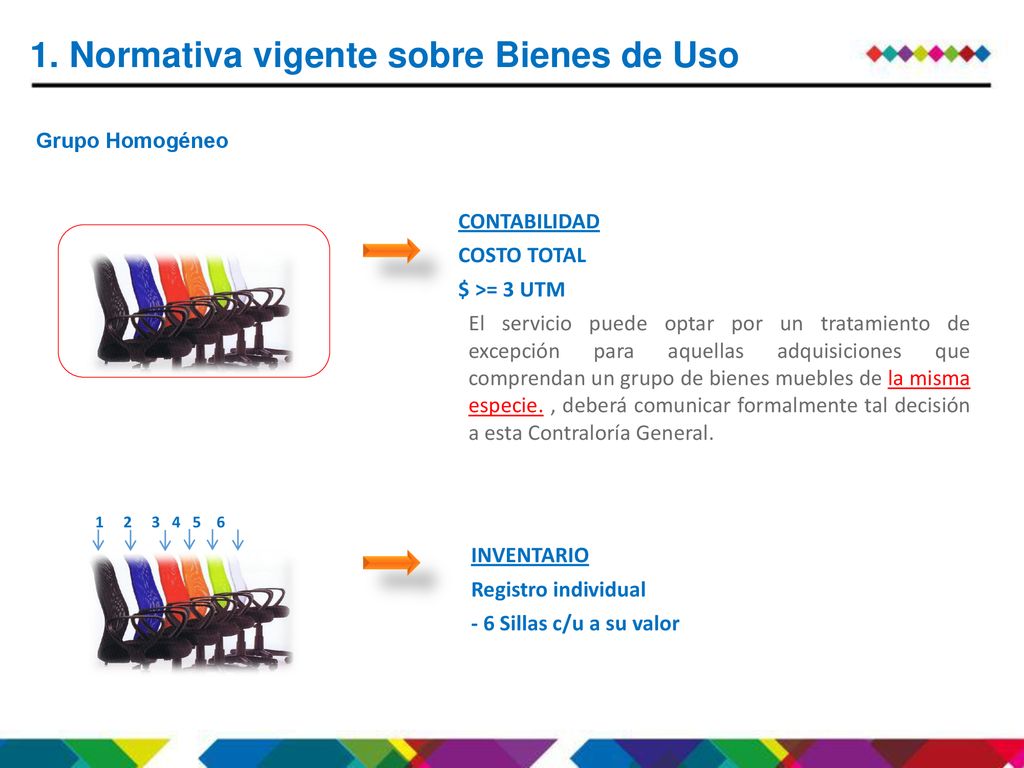 1. Normativa vigente sobre Bienes de Uso

Grupo Homogéneo

CONTABILIDAD
COSTO TOTAL
$ >= 3 UTM

El servicio puede optar por un tratamiento de excepción para aquellas adquisiciones que comprendan un grupo de bienes muebles de la misma especie. , deberá comunicar formalmente tal decisión a esta Contraloría General.

1 2 3 4 5 6

INVENTARIO
Registro individual
- 6 Sillas c/u a su valor